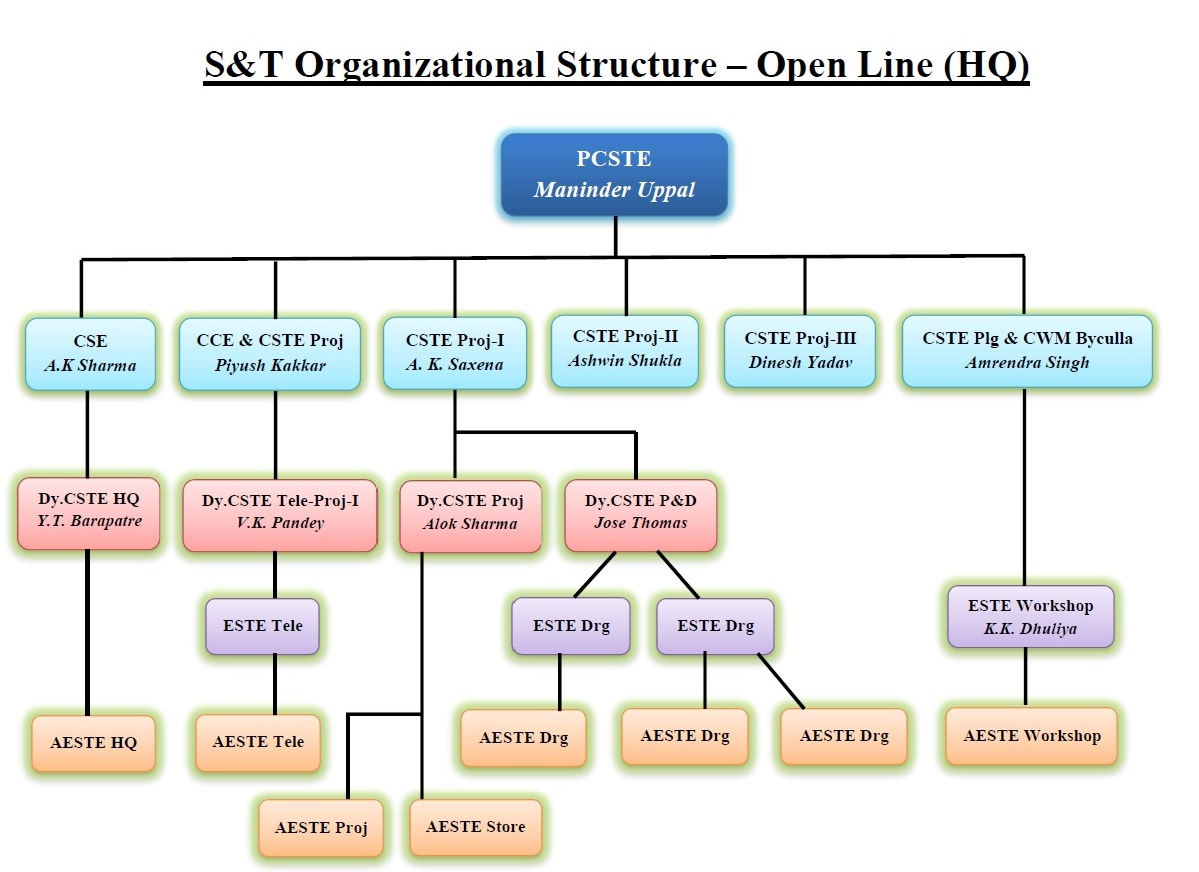 S&T Organizational Structure – Open Line (HQ)

PCSTE
Maninder Uppal

CSE
A.K Sharma

CCE & CSTE Proj
Piyush Kakkar

CSTE Proj-I
A. K. Saxena

CSTE Proj-II
Ashwin Shukla

CSTE Proj-III
Dinesh Yadav

CSTE Plg & CWM Byculla
Amrendra Singh

Dy.CSTE HQ
Y.T. Barapatre

Dy.CSTE Tele-Proj-I
V.K. Pandey

Dy.CSTE Proj
Alok Sharma

Dy.CSTE P&D
Jose Thomas

ESTE Tele

ESTE Drg

ESTE Drg

ESTE Workshop
K.K. Dhuliya

AESTE HQ

AESTE Tele

AESTE Drg

AESTE Drg

AESTE Drg

AESTE Workshop

AESTE Proj

AESTE Store